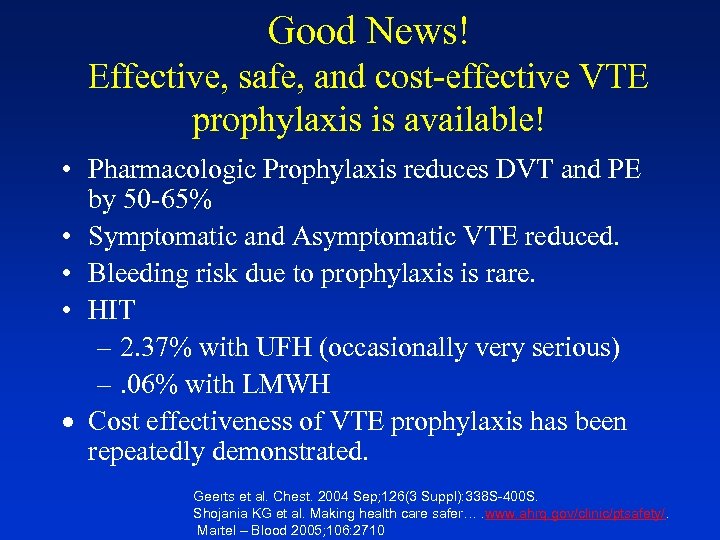 Good News!
Effective, safe, and cost-effective VTE prophylaxis is available!

• Pharmacologic Prophylaxis reduces DVT and PE by 50-65%
• Symptomatic and Asymptomatic VTE reduced.
• Bleeding risk due to prophylaxis is rare.
• HIT
– 2.37% with UFH (occasionally very serious)
– .06% with LMWH
• Cost effectiveness of VTE prophylaxis has been repeatedly demonstrated.

Geerts et al. Chest. 2004 Sep;126(3 Suppl):338S-400S.
Shojania KG et al. Making health care safer… .www.ahrq.gov/clinic/ptsafety/.
Martel – Blood 2005;106:2710